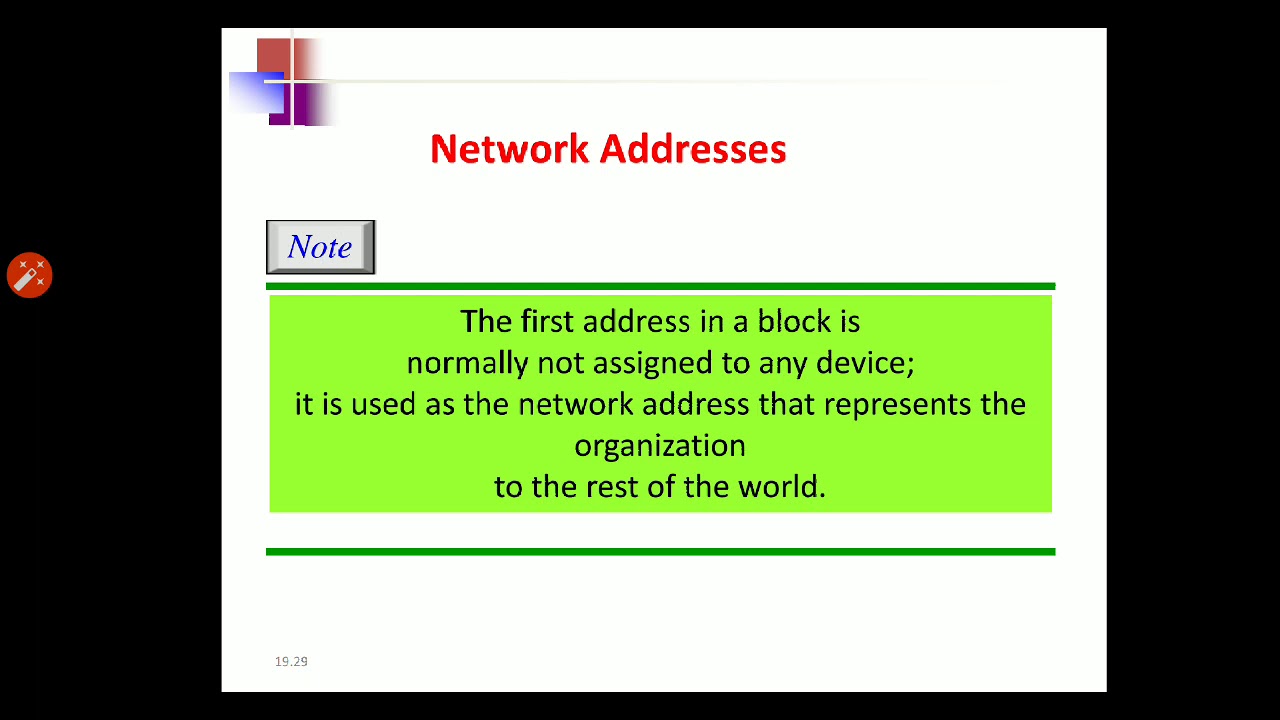 Network Addresses

Note

The first address in a block is normally not assigned to any device; it is used as the network address that represents the organization to the rest of the world.

19.29